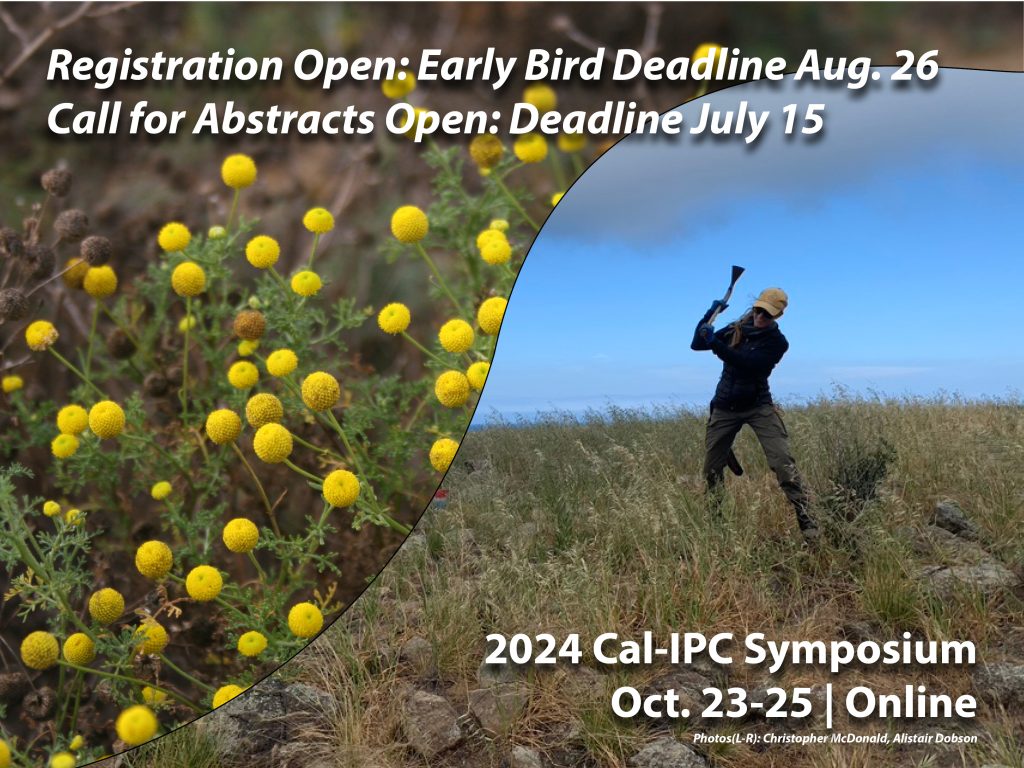 Registration Open: Early Bird Deadline Aug. 26
Call for Abstracts Open: Deadline July 15

2024 Cal-IPC Symposium
Oct. 23-25 | Online

Photos(L-R): Christopher McDonald, Alistair Dobson